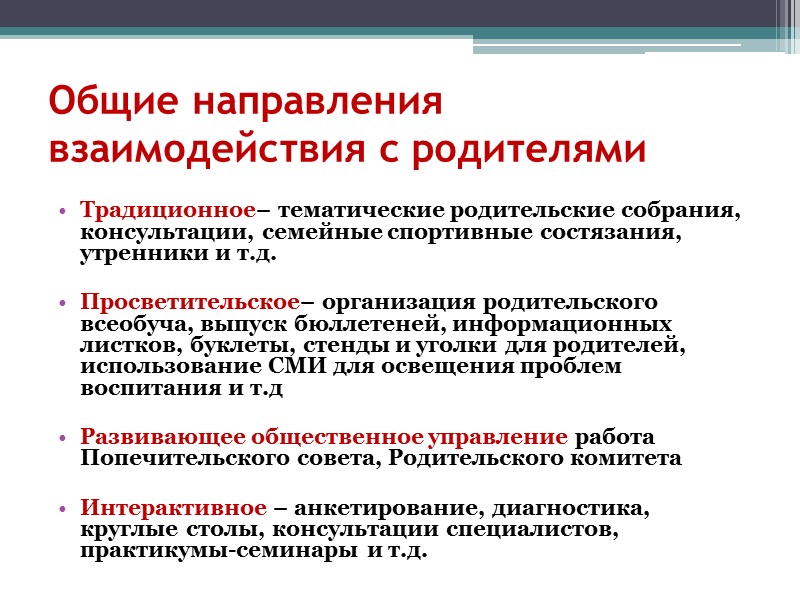 Общие направления взаимодействия с родителями

• Традиционное– тематические родительские собрания, консультации, семейные спортивные состязания, утренники и т.д.

• Просветительское– организация родительского всеобуча, выпуск бюллетеней, информационных листков, буклеты, стенды и уголки для родителей, использование СМИ для освещения проблем воспитания и т.д

• Развивающее общественное управление работа Попечительского совета, Родительского комитета

• Интерактивное – анкетирование, диагностика, круглые столы, консультации специалистов, практикумы-семинары и т.д.